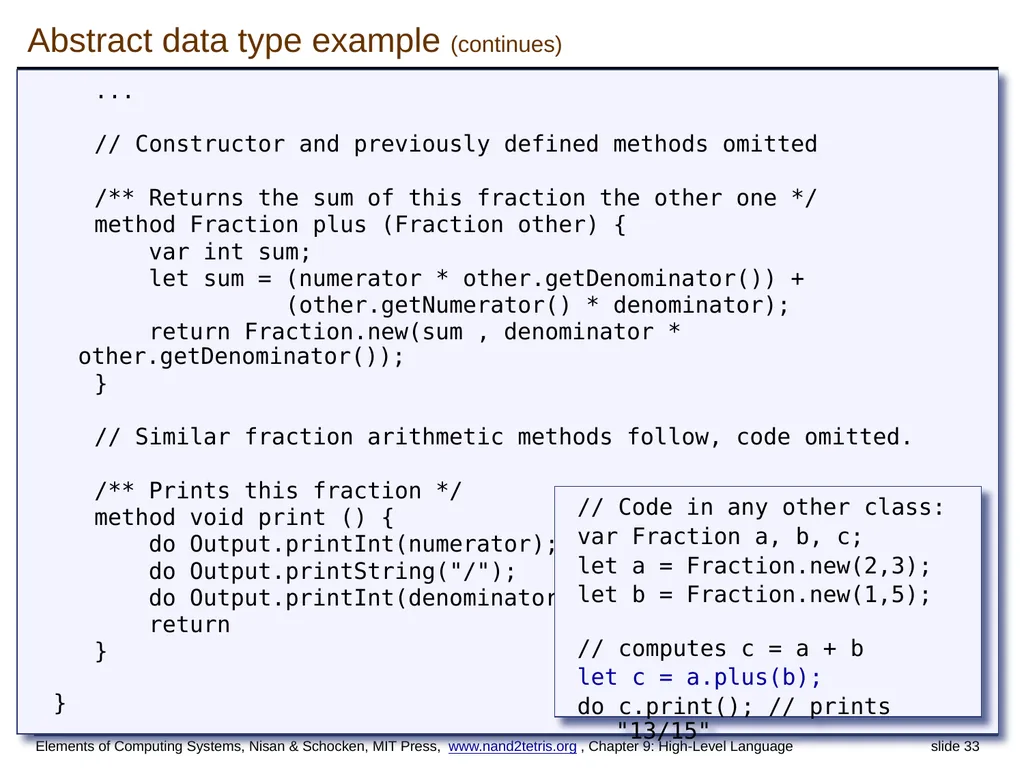 Abstract data type example (continues)

...

// Constructor and previously defined methods omitted

/** Returns the sum of this fraction the other one */
method Fraction plus (Fraction other) {
var int sum;
let sum = (numerator * other.getDenominator()) +
(other.getNumerator() * denominator);
return Fraction.new(sum , denominator *
other.getDenominator());
}

// Similar fraction arithmetic methods follow, code omitted.

/** Prints this fraction */
method void print () {
do Output.printInt(numerator);
do Output.printString("/");
do Output.printInt(denominator
return
}

}

// Code in any other class:
var Fraction a, b, c;
let a = Fraction.new(2,3);
let b = Fraction.new(1,5);

// computes c = a + b
let c = a.plus(b);
do c.print(); // prints "13/15"

Elements of Computing Systems, Nisan & Schocken, MIT Press, www.nand2tetris.org , Chapter 9: High-Level Language slide 33